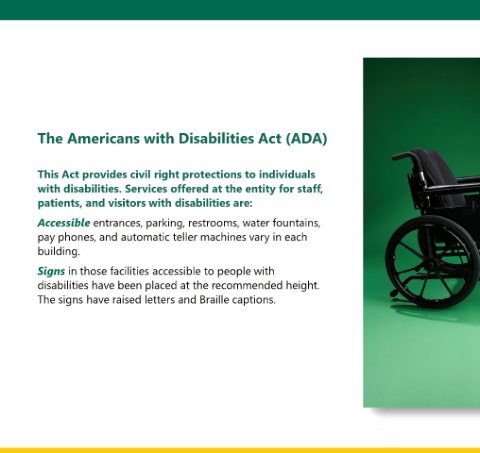 The Americans with Disabilities Act (ADA)

This Act provides civil right protections to individuals with disabilities. Services offered at the entity for staff, patients, and visitors with disabilities are:

Accessible entrances, parking, restrooms, water fountains, pay phones, and automatic teller machines vary in each building.

Signs in those facilities accessible to people with disabilities have been placed at the recommended height. The signs have raised letters and Braille captions.